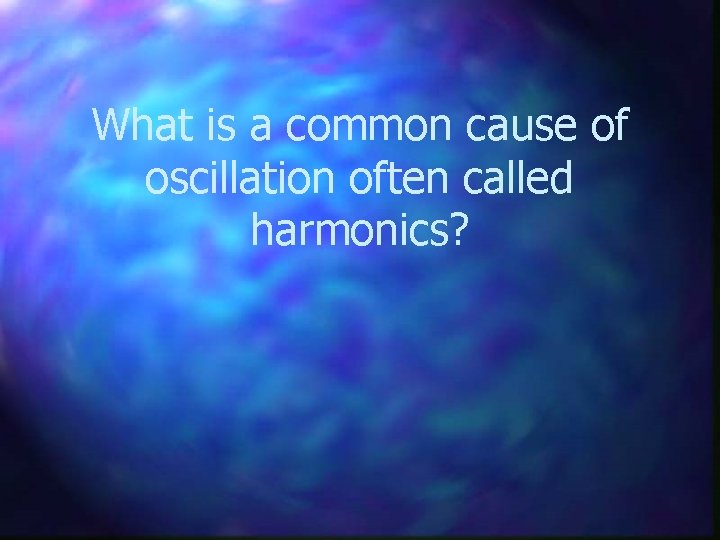 What is a common cause of oscillation often called harmonics?